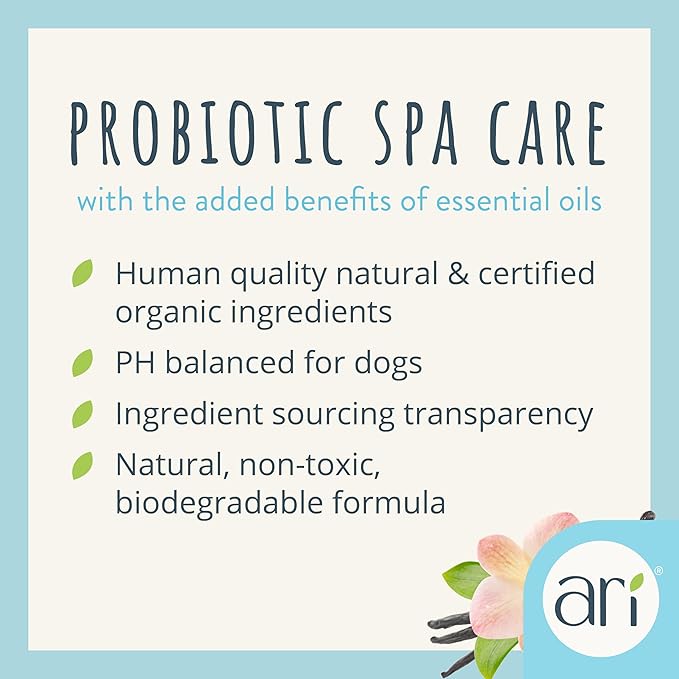 PROBIOTIC SPA CARE

with the added benefits of essential oils

Human quality natural & certified organic ingredients

PH balanced for dogs

Ingredient sourcing transparency

Natural, non-toxic, biodegradable formula

ari®